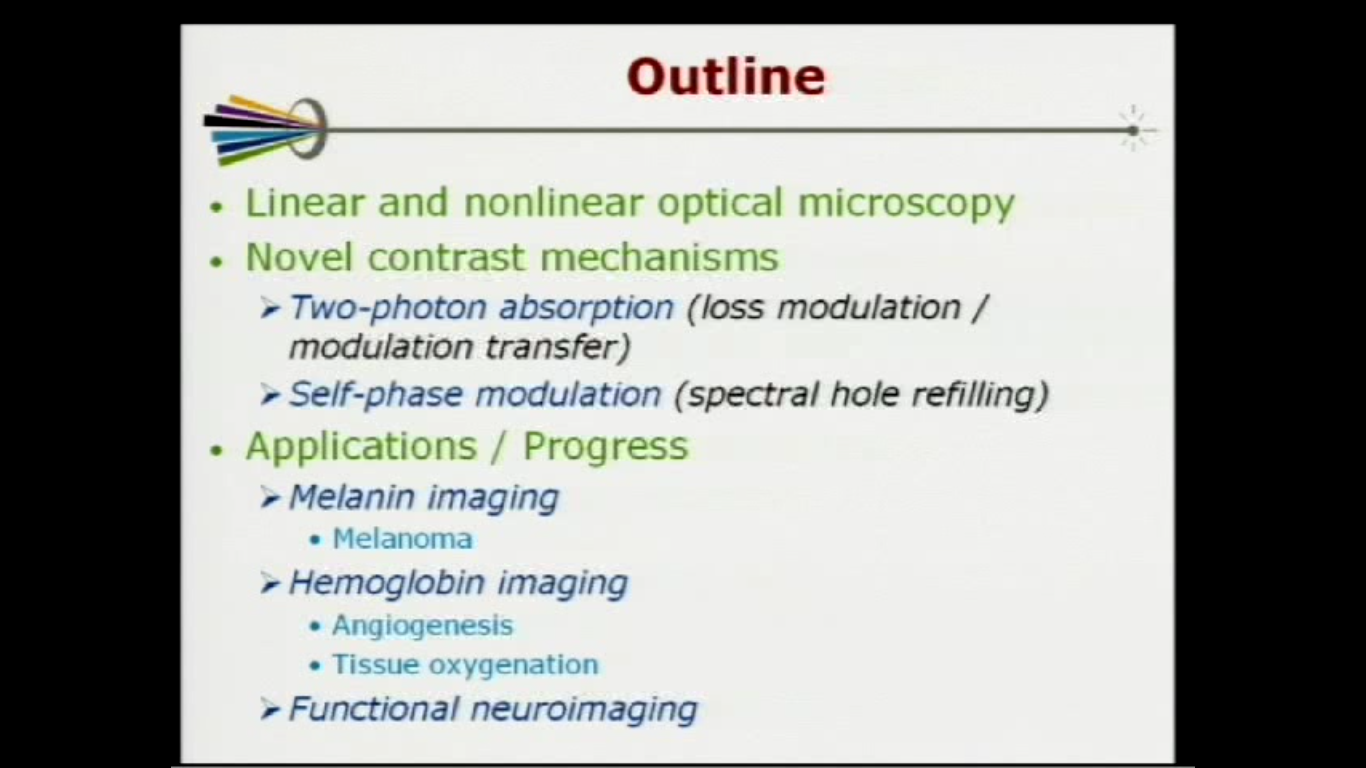 Outline

• Linear and nonlinear optical microscopy
• Novel contrast mechanisms
 ➢ Two-photon absorption (loss modulation / modulation transfer)
 ➢ Self-phase modulation (spectral hole refilling)
• Applications / Progress
 ➢ Melanin imaging
  • Melanoma
 ➢ Hemoglobin imaging
  • Angiogenesis
  • Tissue oxygenation
 ➢ Functional neuroimaging